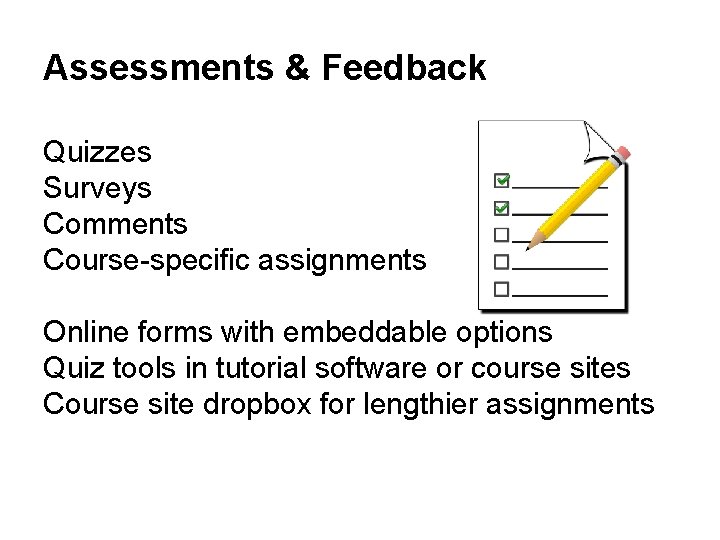 Assessments & Feedback

Quizzes
Surveys
Comments
Course-specific assignments

Online forms with embeddable options
Quiz tools in tutorial software or course sites
Course site dropbox for lengthier assignments